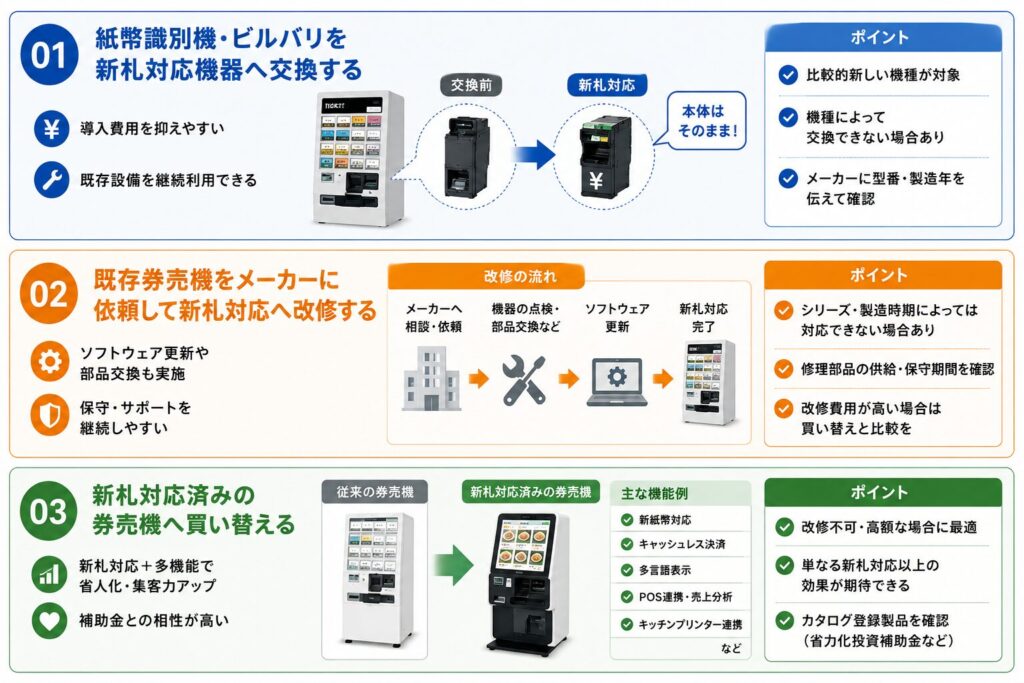 01
紙幣識別機・ビルバリを新札対応機器へ交換する

導入費用を抑えやすい

既存設備を継続利用できる

TICKET

交換前

新札対応

本体はそのまま!

ポイント

比較的新しい機種が対象

機種によって交換できない場合あり

メーカーに型番・製造年を伝えて確認

02
既存券売機をメーカーに依頼して新札対応へ改修する

ソフトウェア更新や部品交換も実施

保守・サポートを継続しやすい

改修の流れ

メーカーへ相談・依頼

機器の点検・部品交換など

ソフトウェア更新

新札対応完了

ポイント

シリーズ・製造時期によっては対応できない場合あり

修理部品の供給・保守期間を確認

改修費用が高い場合は買い替えと比較を

03
新札対応済みの券売機へ買い替える

新札対応＋多機能で省人化・集客力アップ

補助金との相性が高い

従来の券売機

新札対応済みの券売機

主な機能例

新紙幣対応

キャッシュレス決済

多言語表示

POS連携・売上分析

キッチンプリンター連携

など

ポイント

改修不可・高額な場合に最適

単なる新札対応以上の効果が期待できる

カタログ登録製品を確認（省力化投資補助金など）